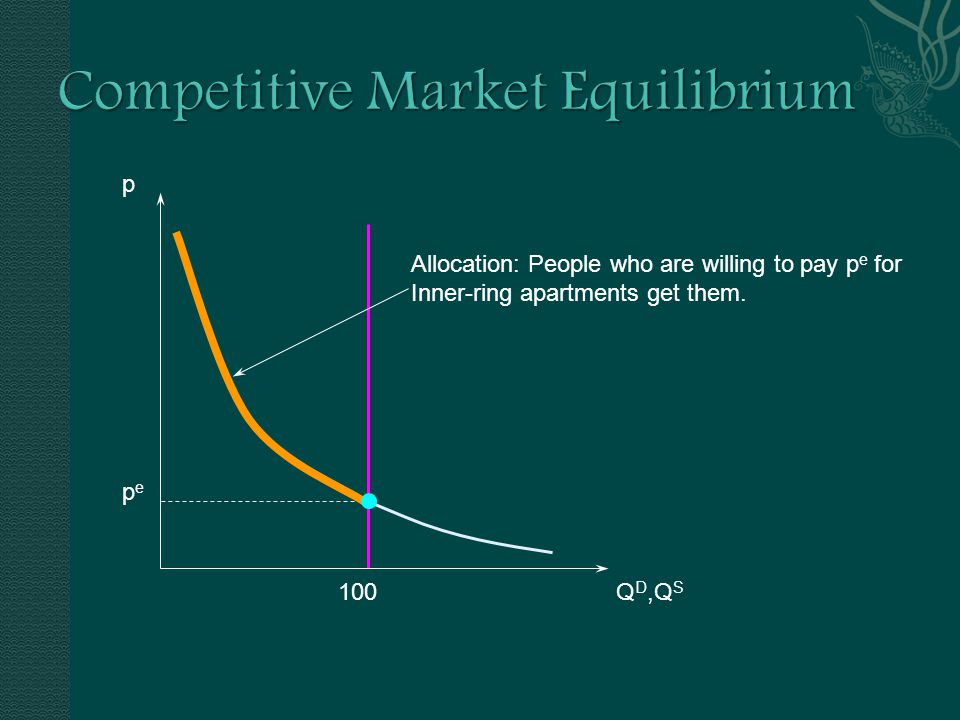 Competitive Market Equilibrium

p

Allocation: People who are willing to pay $p^e$ for Inner-ring apartments get them.

$p^e$

100

$Q^D,Q^S$